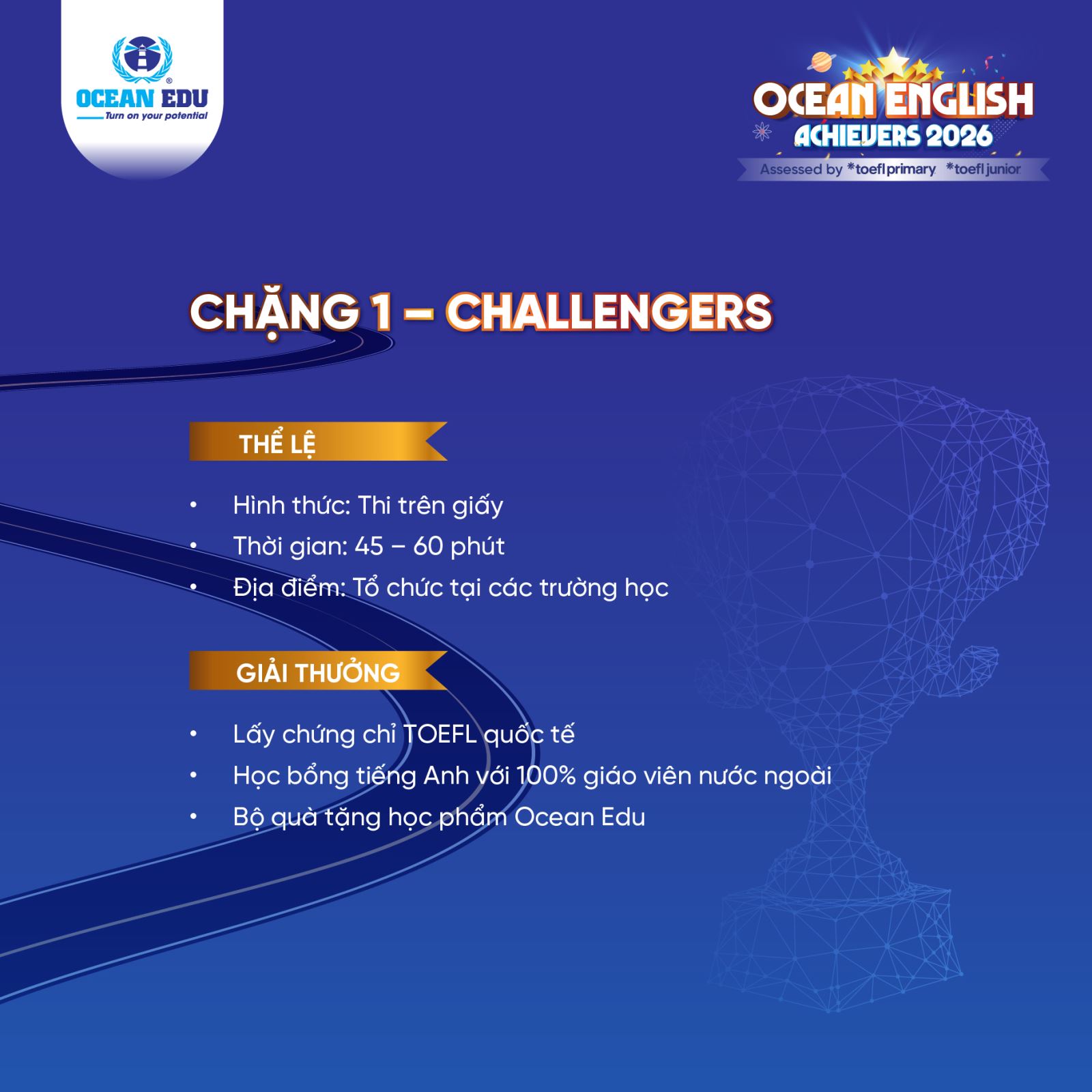 OCEAN EDU
Turn on your potential

OCEAN ENGLISH
ACHIEVERS 2026
Assessed by *toefl primary *toefl junior

CHẶNG 1 – CHALLENGERS

THỂ LỆ

• Hình thức: Thi trên giấy
• Thời gian: 45 – 60 phút
• Địa điểm: Tổ chức tại các trường học

GIẢI THƯỞNG

• Lấy chứng chỉ TOEFL quốc tế
• Học bổng tiếng Anh với 100% giáo viên nước ngoài
• Bộ quà tặng học phẩm Ocean Edu